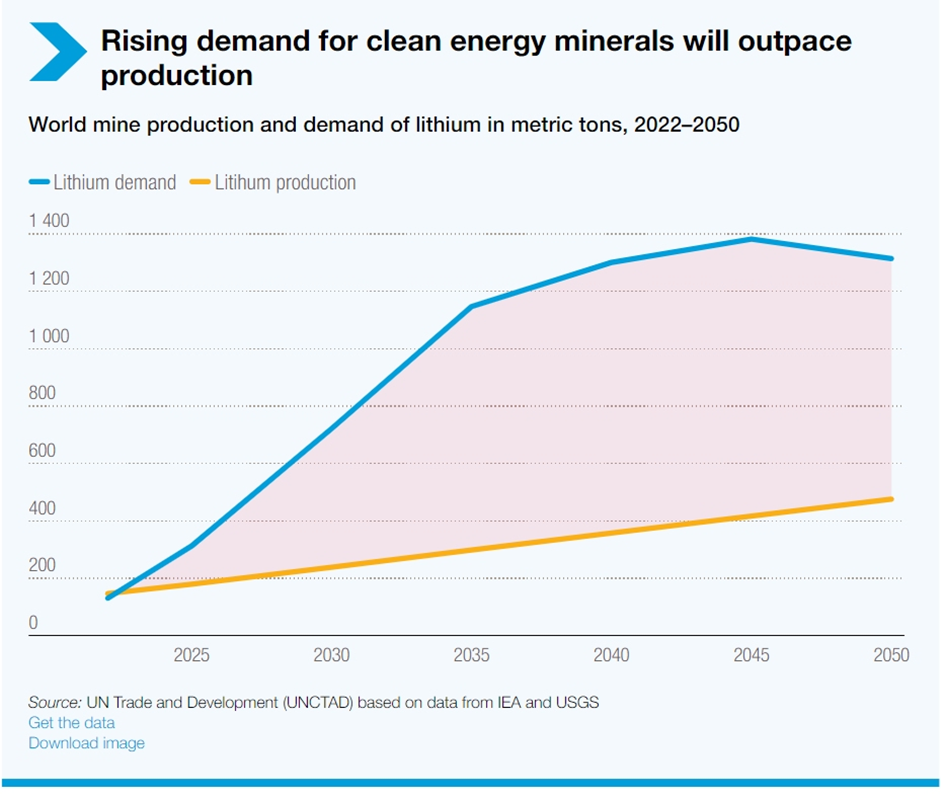 Rising demand for clean energy minerals will outpace production

World mine production and demand of lithium in metric tons, 2022–2050

Lithium demand Litihum production

1 400
1 200
1 000
800
600
400
200
0

2025 2030 2035 2040 2045 2050

Source: UN Trade and Development (UNCTAD) based on data from IEA and USGS
Get the data
Download image